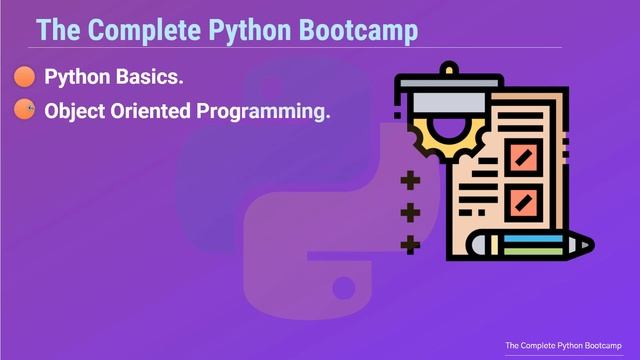 The Complete Python Bootcamp

Python Basics.

Object Oriented Programming.

The Complete Python Bootcamp